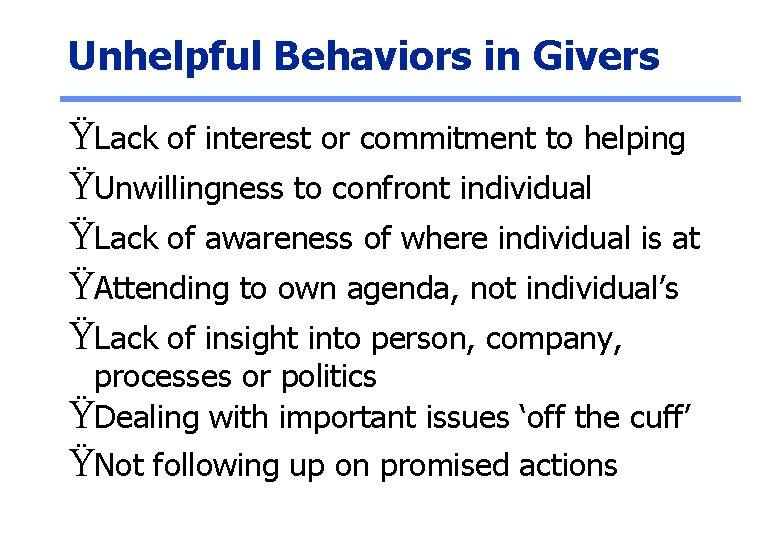 Unhelpful Behaviors in Givers

ŸLack of interest or commitment to helping

ŸUnwillingness to confront individual

ŸLack of awareness of where individual is at

ŸAttending to own agenda, not individual's

ŸLack of insight into person, company, processes or politics

ŸDealing with important issues 'off the cuff'

ŸNot following up on promised actions